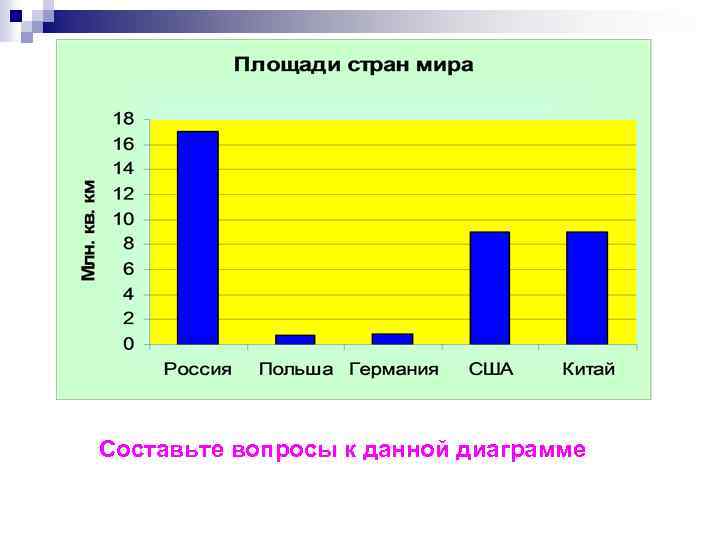 Площади стран мира

Млн. кв. км

18
16
14
12
10
8
6
4
2
0

Россия Польша Германия США Китай

Составьте вопросы к данной диаграмме